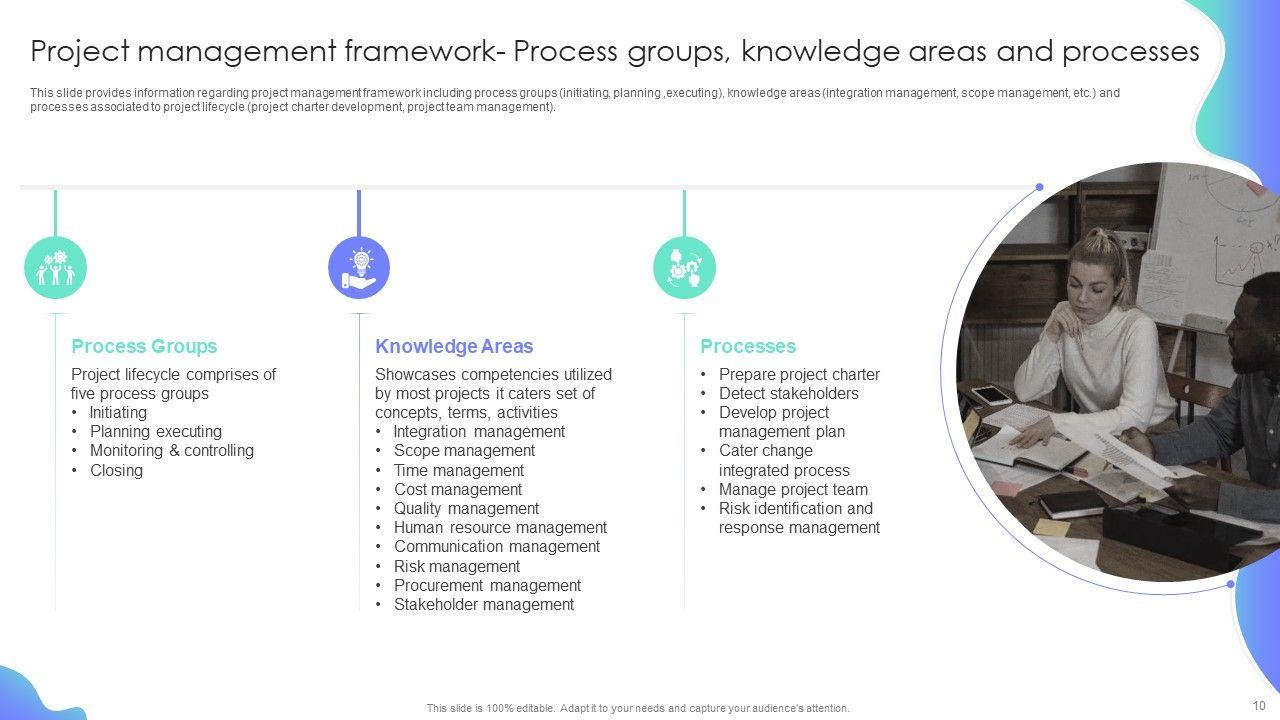 Project management framework- Process groups, knowledge areas and processes

This slide provides information regarding project management framework including process groups (initiating, planning ,executing), knowledge areas (integration management, scope management, etc.) and processes associated to project lifecycle (project charter development, project team management).

Process Groups

Project lifecycle comprises of five process groups
• Initiating
• Planning executing
• Monitoring & controlling
• Closing

Knowledge Areas

Showcases competencies utilized by most projects it caters set of concepts, terms, activities
• Integration management
• Scope management
• Time management
• Cost management
• Quality management
• Human resource management
• Communication management
• Risk management
• Procurement management
• Stakeholder management

Processes

• Prepare project charter
• Detect stakeholders
• Develop project management plan
• Cater change integrated process
• Manage project team
• Risk identification and response management

This slide is 100% editable. Adapt it to your needs and capture your audience's attention.

10